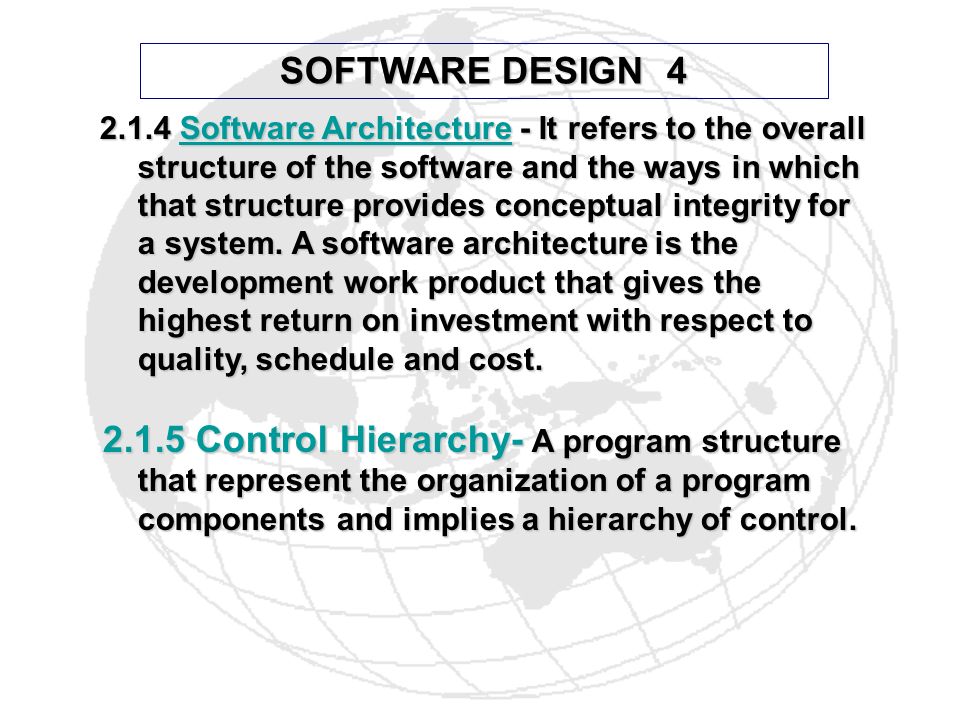 SOFTWARE DESIGN 4

2.1.4 Software Architecture - It refers to the overall structure of the software and the ways in which that structure provides conceptual integrity for a system. A software architecture is the development work product that gives the highest return on investment with respect to quality, schedule and cost.

2.1.5 Control Hierarchy- A program structure that represent the organization of a program components and implies a hierarchy of control.